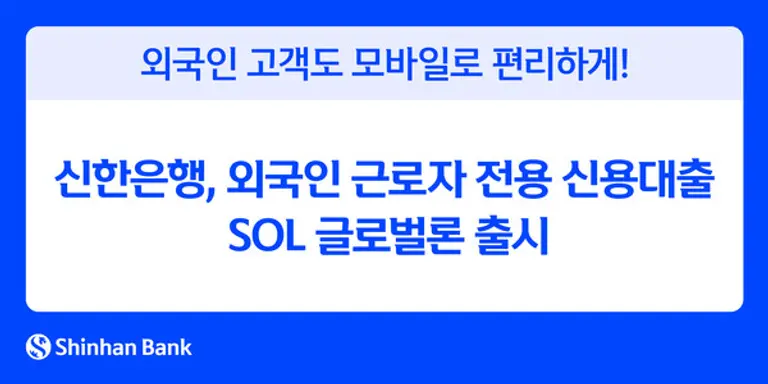 외국인 고객도 모바일로 편리하게!

신한은행, 외국인 근로자 전용 신용대출 SOL 글로벌론 출시

Shinhan Bank